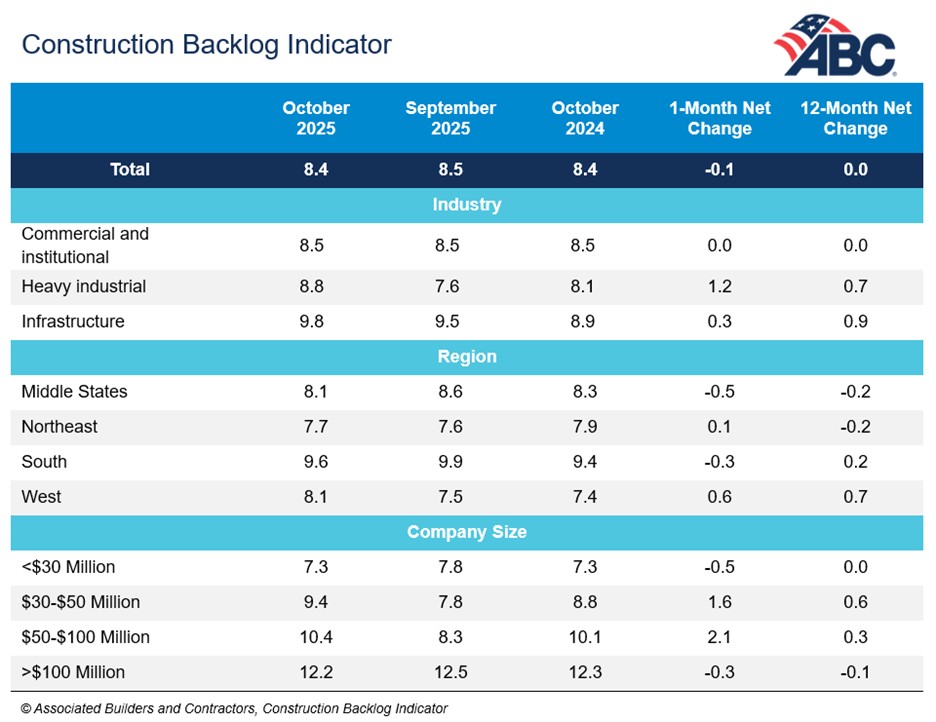 Construction Backlog Indicator

ABC

| | October 2025 | September 2025 | October 2024 | 1-Month Net Change | 12-Month Net Change |
|---|---|---|---|---|---|
| Total | 8.4 | 8.5 | 8.4 | -0.1 | 0.0 |
| Industry | | | | | |
| Commercial and institutional | 8.5 | 8.5 | 8.5 | 0.0 | 0.0 |
| Heavy industrial | 8.8 | 7.6 | 8.1 | 1.2 | 0.7 |
| Infrastructure | 9.8 | 9.5 | 8.9 | 0.3 | 0.9 |
| Region | | | | | |
| Middle States | 8.1 | 8.6 | 8.3 | -0.5 | -0.2 |
| Northeast | 7.7 | 7.6 | 7.9 | 0.1 | -0.2 |
| South | 9.6 | 9.9 | 9.4 | -0.3 | 0.2 |
| West | 8.1 | 7.5 | 7.4 | 0.6 | 0.7 |
| Company Size | | | | | |
| <\$30 Million | 7.3 | 7.8 | 7.3 | -0.5 | 0.0 |
| \$30-\$50 Million | 9.4 | 7.8 | 8.8 | 1.6 | 0.6 |
| \$50-\$100 Million | 10.4 | 8.3 | 10.1 | 2.1 | 0.3 |
| >\$100 Million | 12.2 | 12.5 | 12.3 | -0.3 | -0.1 |

© Associated Builders and Contractors, Construction Backlog Indicator